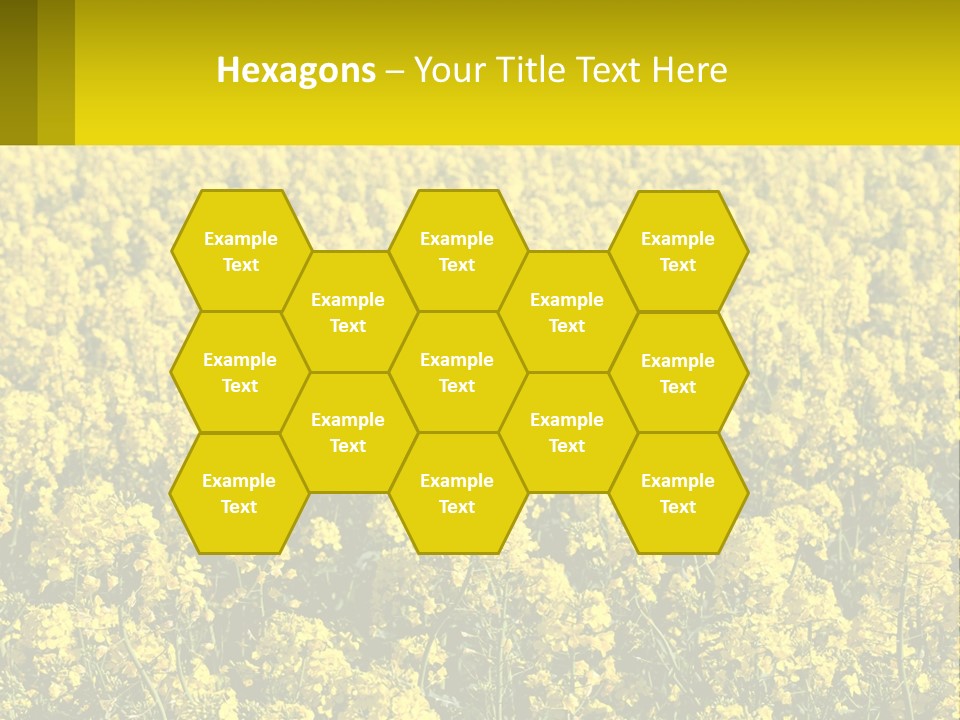 Hexagons – Your Title Text Here

Example Text

Example Text

Example Text

Example Text

Example Text

Example Text

Example Text

Example Text

Example Text

Example Text

Example Text

Example Text

Example Text